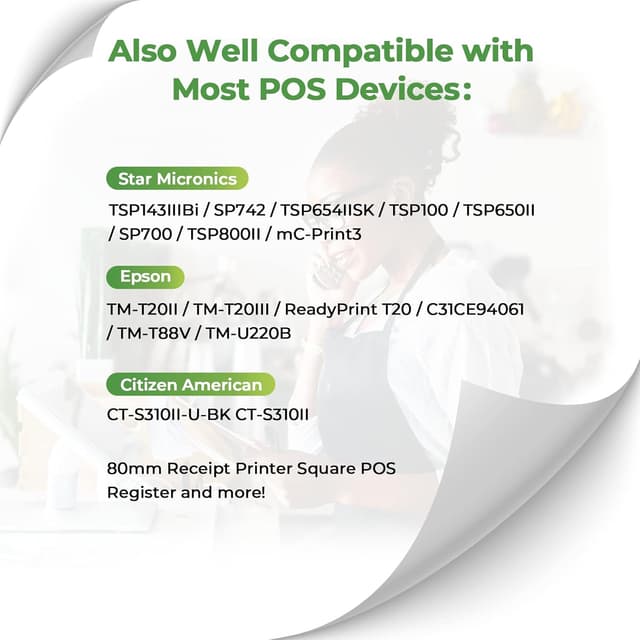 Also Well Compatible with Most POS Devices:

Star Micronics

TSP143IIIBi / SP742 / TSP654IISK / TSP100 / TSP650II / SP700 / TSP800II / mC-Print3

Epson

TM-T20II / TM-T20III / ReadyPrint T20 / C31CE94061 / TM-T88V / TM-U220B

Citizen American

CT-S310II-U-BK CT-S310II

80mm Receipt Printer Square POS Register and more!